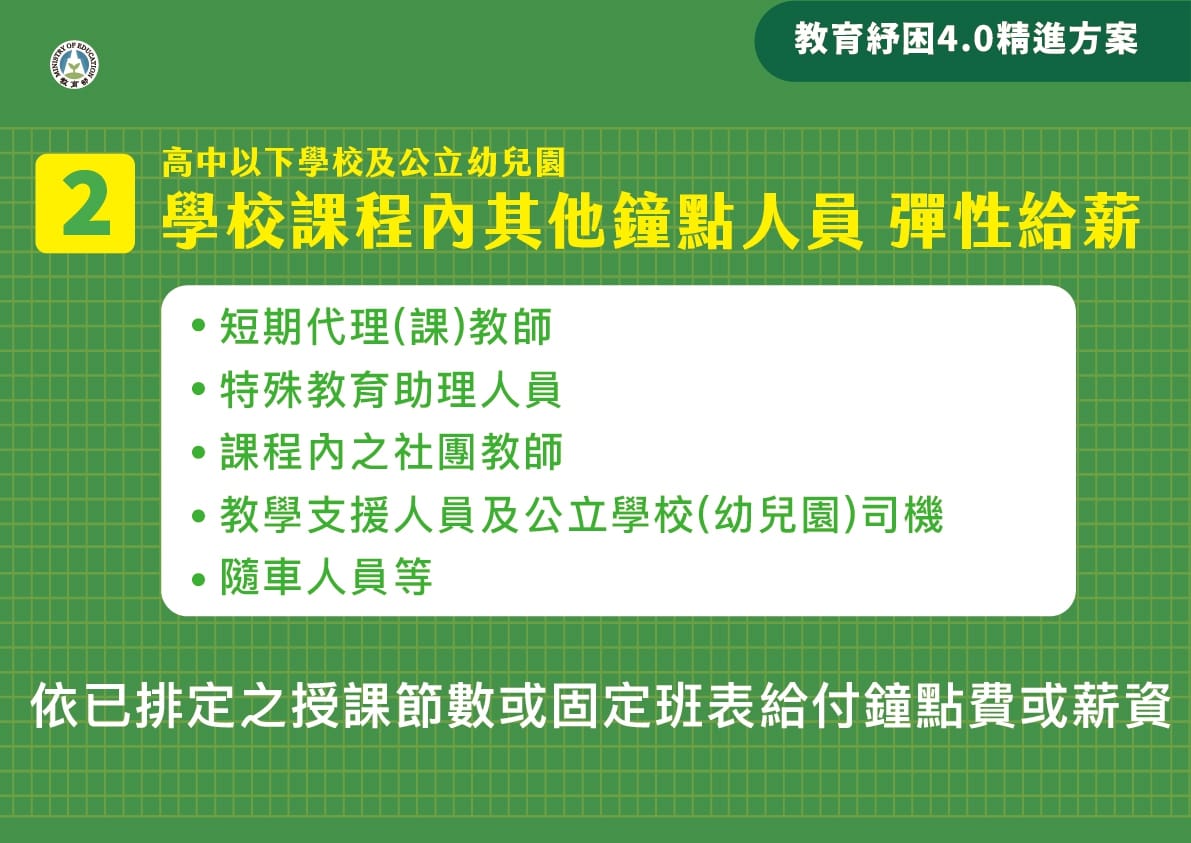 MINISTRY OF EDUCATION
教育部

教育紓困4.0精進方案

2
高中以下學校及公立幼兒園
學校課程內其他鐘點人員 彈性給薪

• 短期代理(課)教師
• 特殊教育助理人員
• 課程內之社團教師
• 教學支援人員及公立學校(幼兒園)司機
• 隨車人員等

依已排定之授課節數或固定班表給付鐘點費或薪資